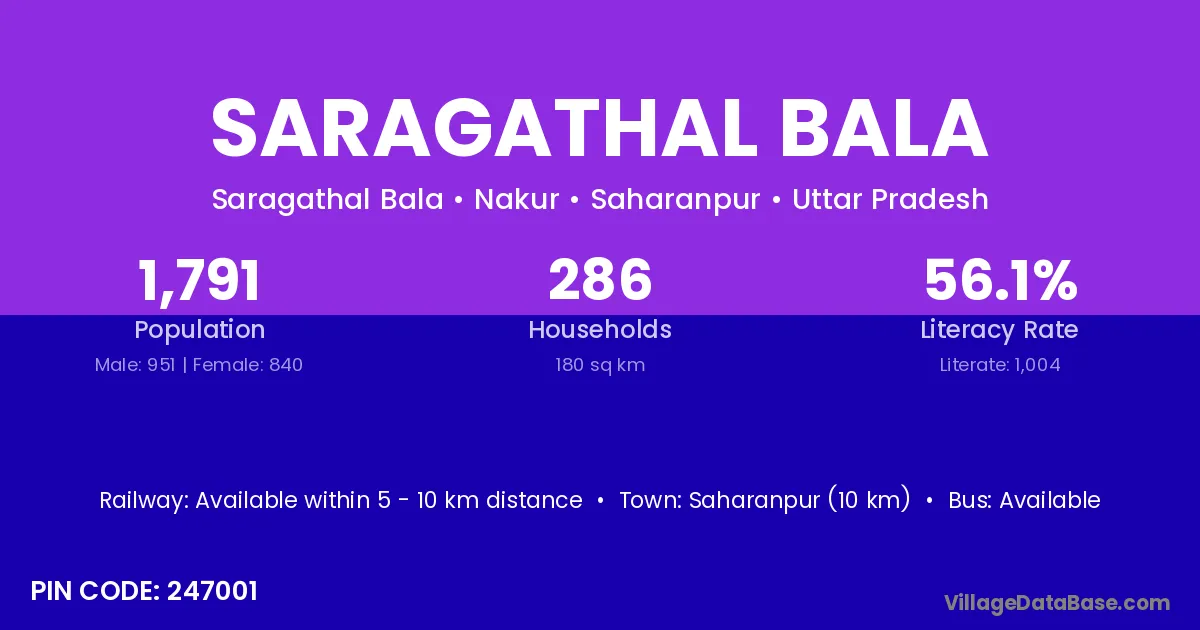 SARAGATHAL BALA

Saragathal Bala • Nakur • Saharanpur • Uttar Pradesh

1,791
Population
Male: 951 | Female: 840

286
Households
180 sq km

56.1%
Literacy Rate
Literate: 1,004

Railway: Available within 5 - 10 km distance • Town: Saharanpur (10 km) • Bus: Available

PIN CODE: 247001

VillageDataBase.com